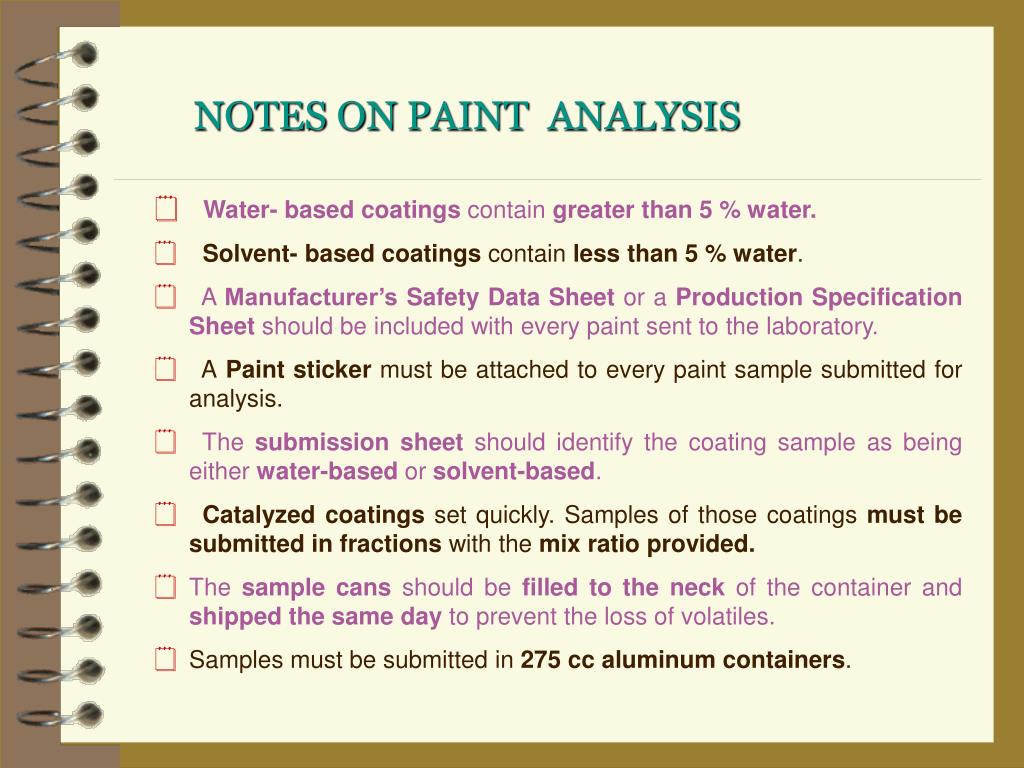 NOTES ON PAINT ANALYSIS

Water- based coatings contain greater than 5 % water.

Solvent- based coatings contain less than 5 % water.

A Manufacturer's Safety Data Sheet or a Production Specification Sheet should be included with every paint sent to the laboratory.

A Paint sticker must be attached to every paint sample submitted for analysis.

The submission sheet should identify the coating sample as being either water-based or solvent-based.

Catalyzed coatings set quickly. Samples of those coatings must be submitted in fractions with the mix ratio provided.

The sample cans should be filled to the neck of the container and shipped the same day to prevent the loss of volatiles.

Samples must be submitted in 275 cc aluminum containers.